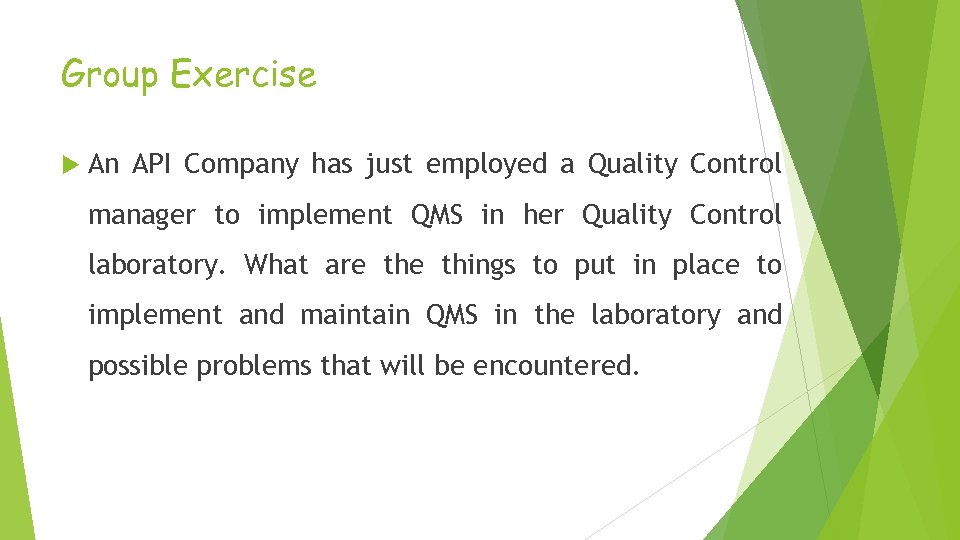 Group Exercise

An API Company has just employed a Quality Control manager to implement QMS in her Quality Control laboratory. What are the things to put in place to implement and maintain QMS in the laboratory and possible problems that will be encountered.